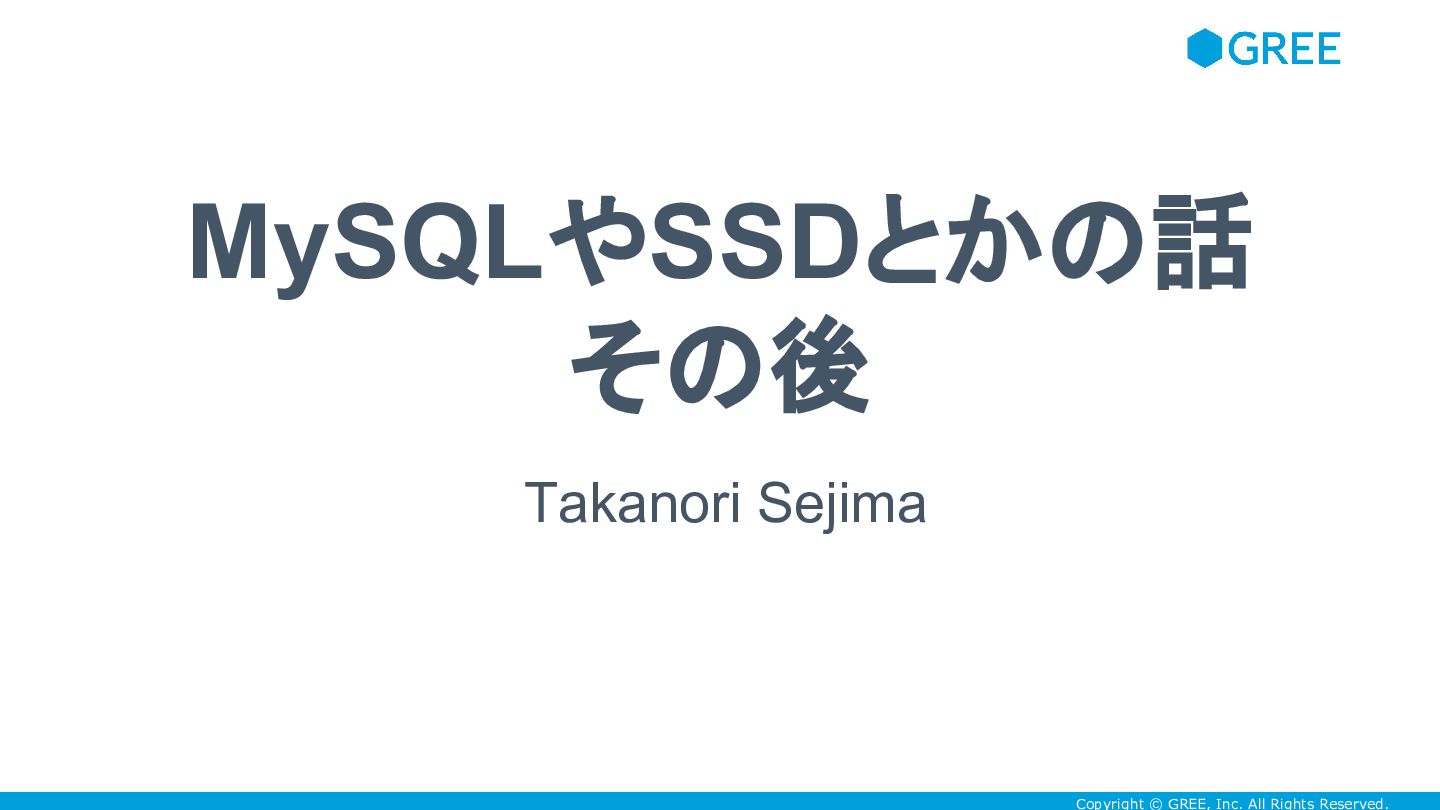 GREE

MySQLやSSDとかの話
その後

Takanori Sejima

Copyright © GREE, Inc. All Rights Reserved.